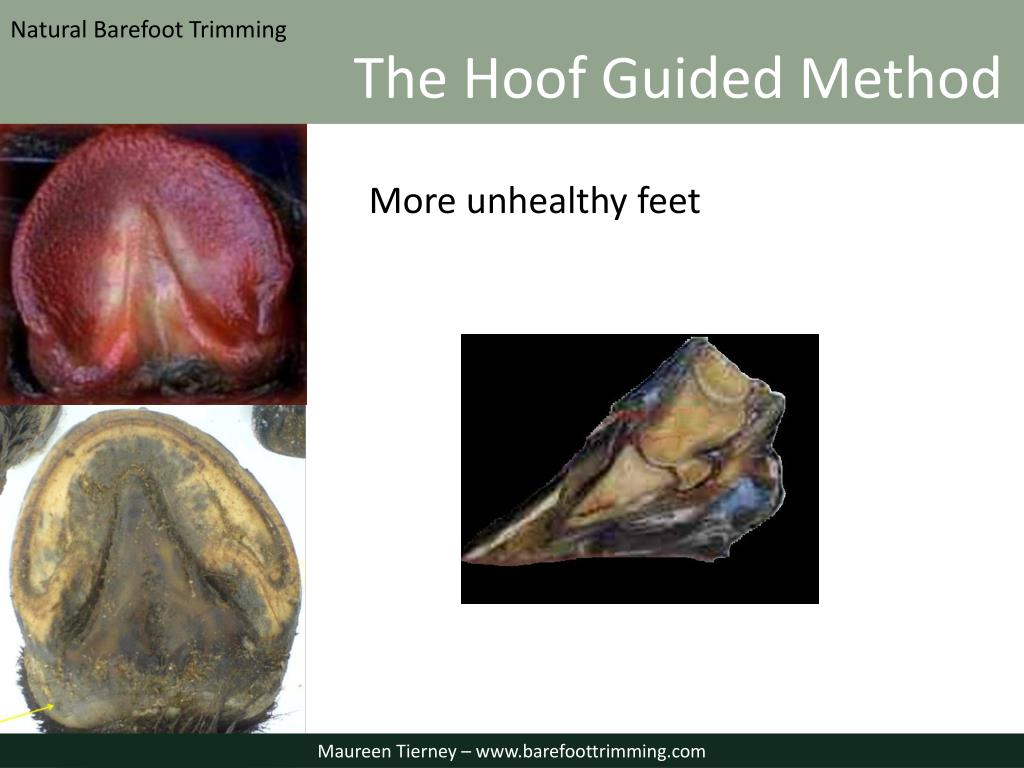 Natural Barefoot Trimming

The Hoof Guided Method

More unhealthy feet

Maureen Tierney – www.barefoottrimming.com